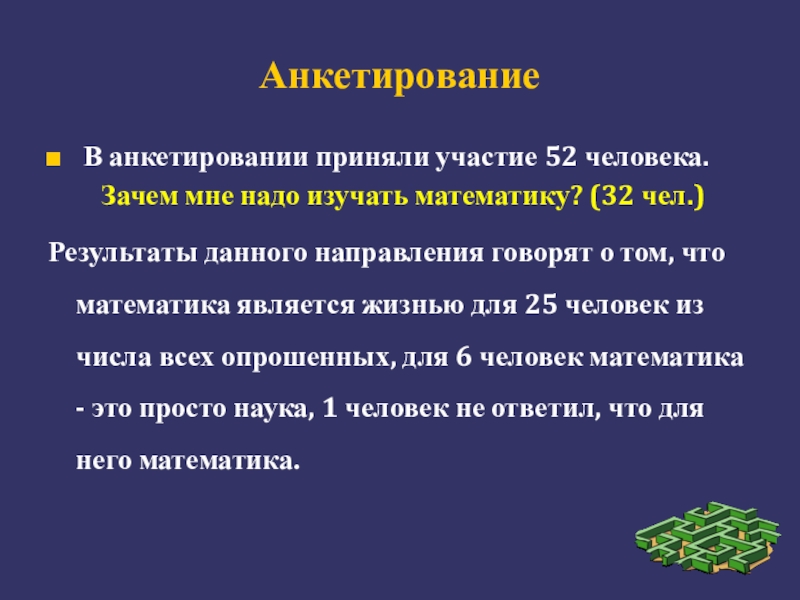 Анкетирование

В анкетировании приняли участие 52 человека. Зачем мне надо изучать математику? (32 чел.)

Результаты данного направления говорят о том, что математика является жизнью для 25 человек из числа всех опрошенных, для 6 человек математика - это просто наука, 1 человек не ответил, что для него математика.